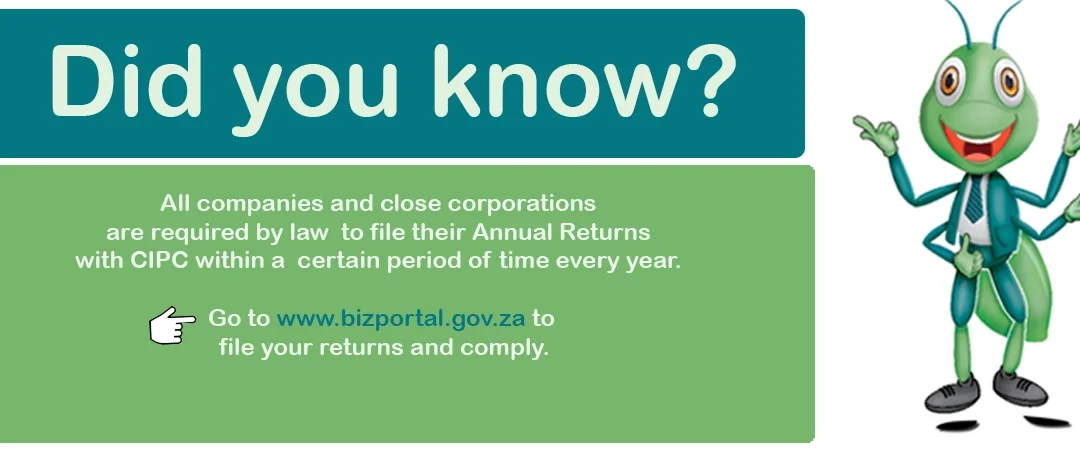 Did you know?

All companies and close corporations are required by law to file their Annual Returns with CIPC within a certain period of time every year.

Go to www.bizportal.gov.za to file your returns and comply.